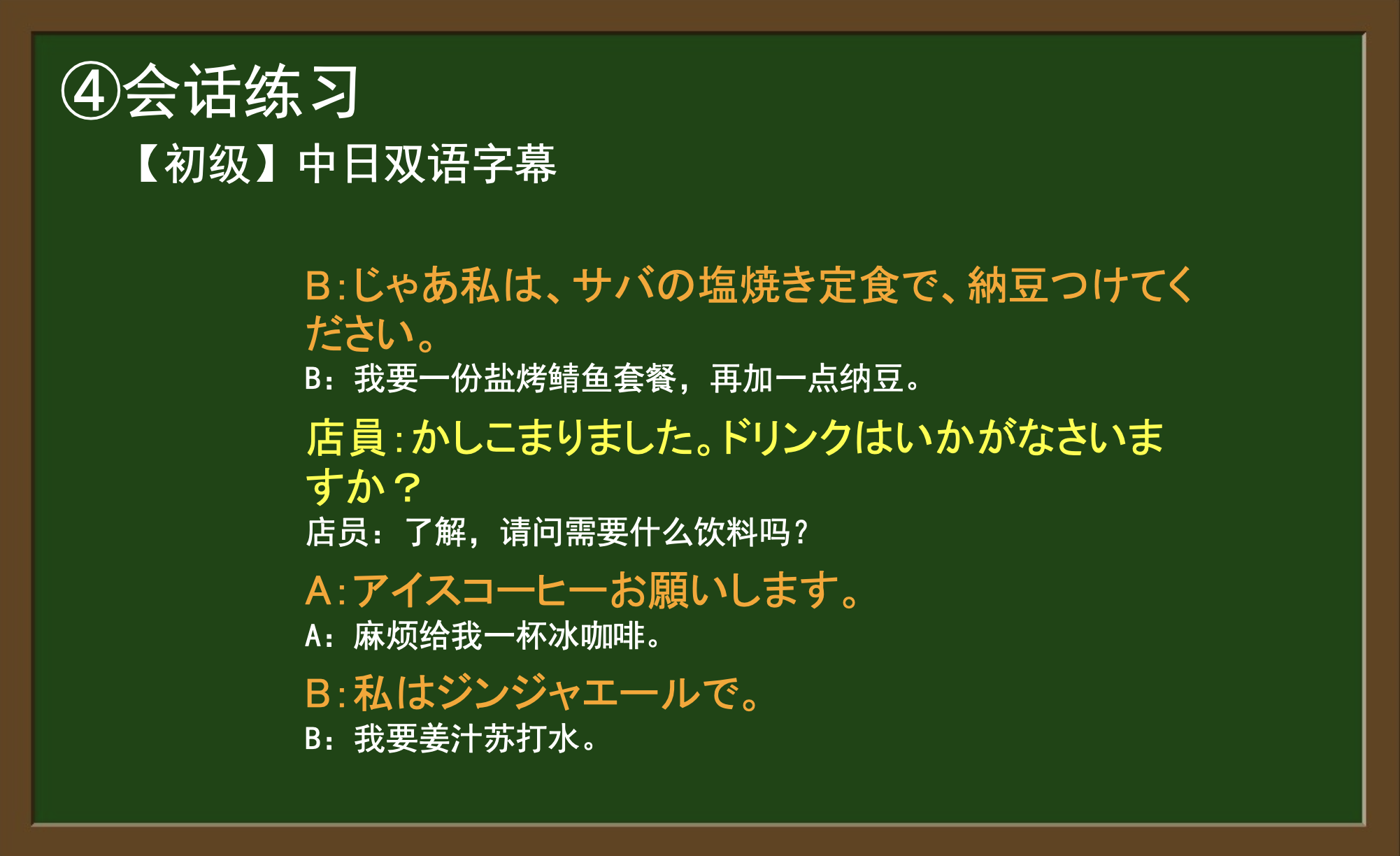 ④会话练习
【初级】中日双语字幕

B:じゃあ私は、サバの塩焼き定食で、納豆つけてください。
B：我要一份盐烤鲭鱼套餐，再加一点纳豆。

店員:かしこまりました。ドリンクはいかがなさいますか？
店员：了解，请问需要什么饮料吗？

A:アイスコーヒーお願いします。
A：麻烦给我一杯冰咖啡。

B:私はジンジャエールで。
B：我要姜汁苏打水。